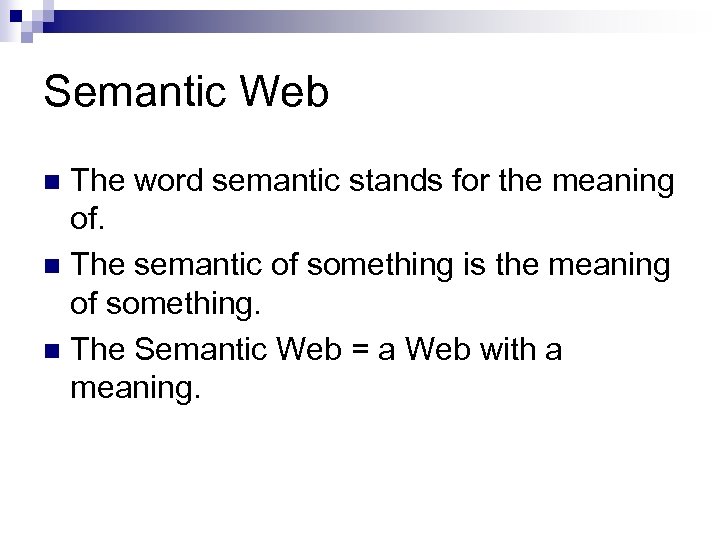 Semantic Web

The word semantic stands for the meaning of.

The semantic of something is the meaning of something.

The Semantic Web = a Web with a meaning.